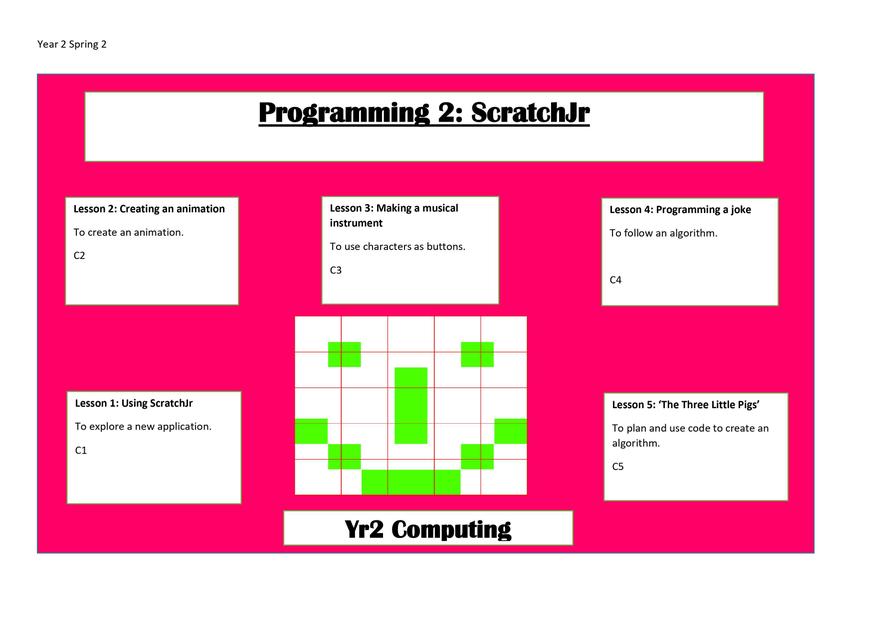 Year 2 Spring 2

Programming 2: ScratchJr

Lesson 2: Creating an animation

To create an animation.

C2

Lesson 3: Making a musical instrument

To use characters as buttons.

C3

Lesson 4: Programming a joke

To follow an algorithm.

C4

Lesson 1: Using ScratchJr

To explore a new application.

C1

Lesson 5: 'The Three Little Pigs'

To plan and use code to create an algorithm.

C5

Yr2 Computing